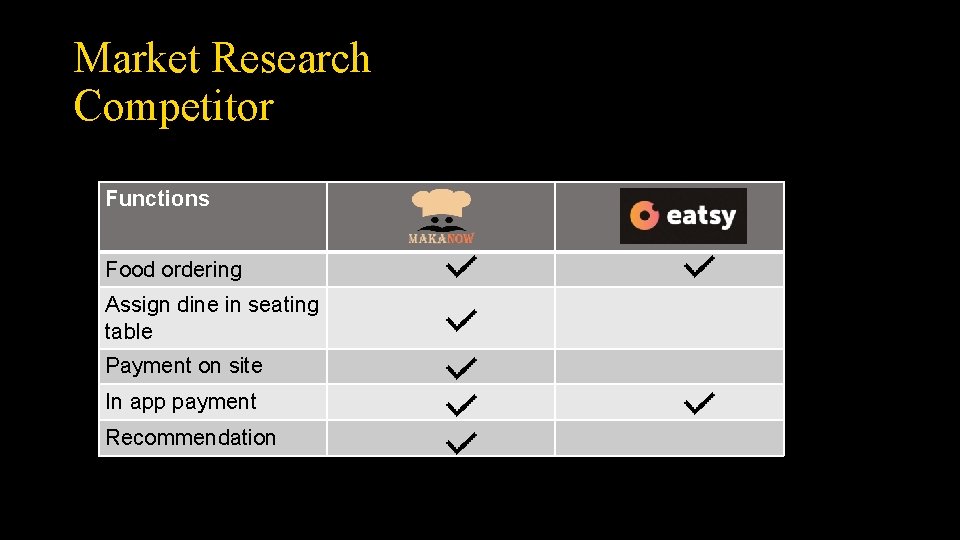 Market Research
Competitor

| Functions | MAKANOW | eatsy |
|---|---|---|
| Food ordering | ✓ | ✓ |
| Assign dine in seating table | ✓ | |
| Payment on site | ✓ | |
| In app payment | ✓ | ✓ |
| Recommendation | ✓ | |